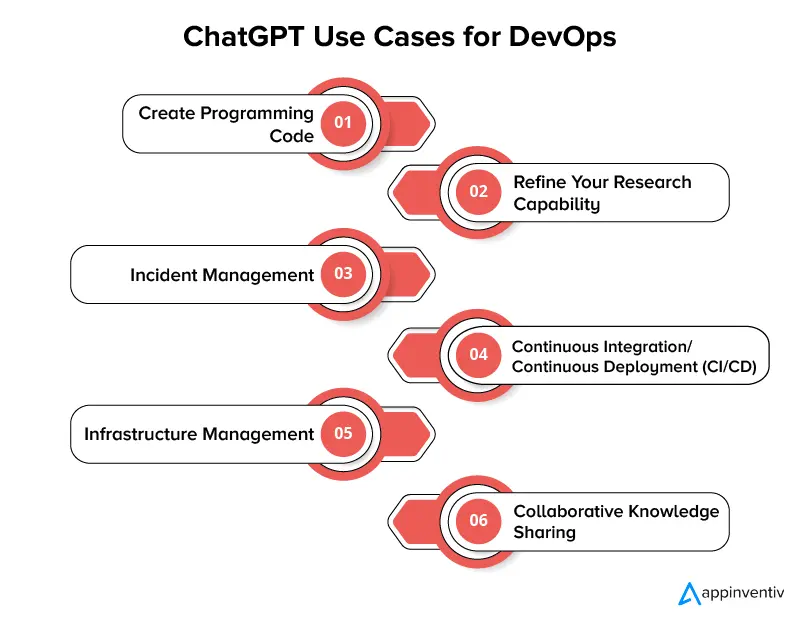 ChatGPT Use Cases for DevOps

Create Programming Code 01

02 Refine Your Research Capability

Incident Management 03

04 Continuous Integration/ Continuous Deployment (CI/CD)

Infrastructure Management 05

06 Collaborative Knowledge Sharing

appinventiv